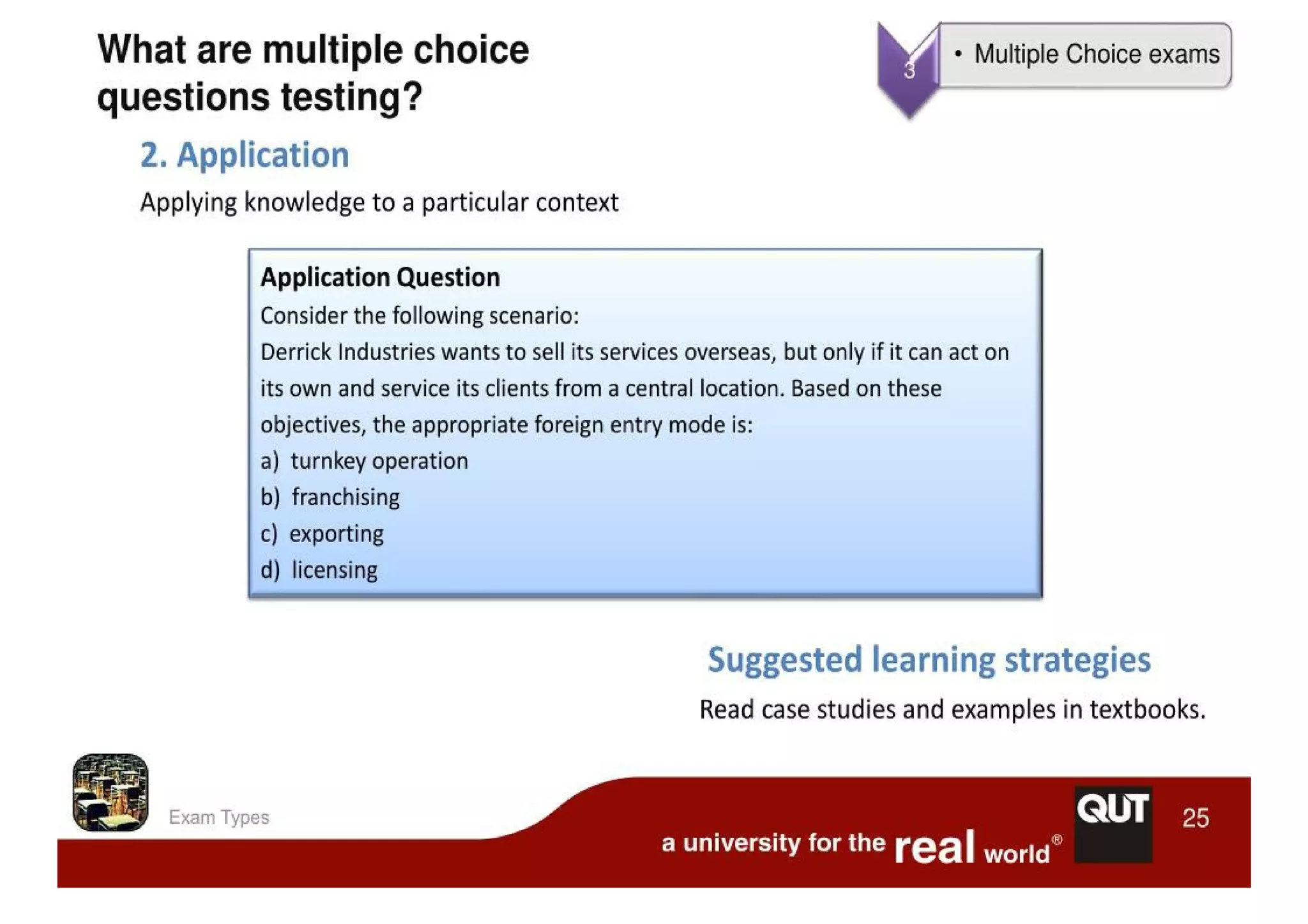 What are multiple choice questions testing?

3

• Multiple Choice exams

2. Application

Applying knowledge to a particular context

Application Question

Consider the following scenario:

Derrick Industries wants to sell its services overseas, but only if it can act on its own and service its clients from a central location. Based on these objectives, the appropriate foreign entry mode is:

a) turnkey operation
b) franchising
c) exporting
d) licensing

Suggested learning strategies

Read case studies and examples in textbooks.

Exam Types

a university for the real world®

QUT

25